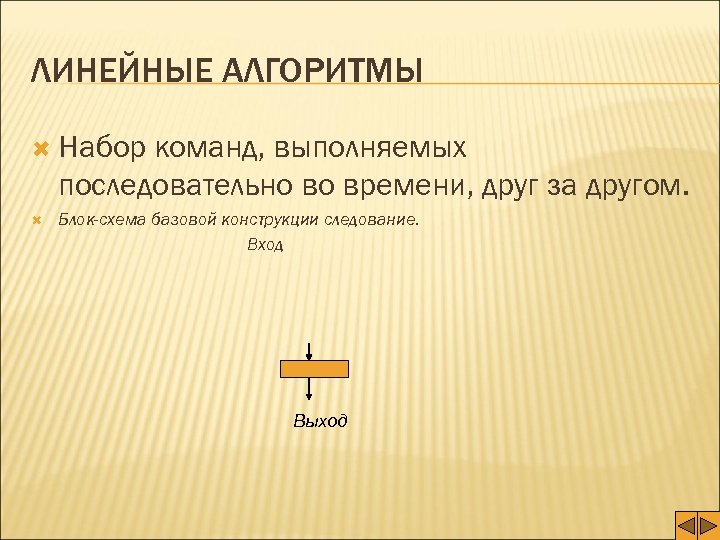 ЛИНЕЙНЫЕ АЛГОРИТМЫ

Набор команд, выполняемых последовательно во времени, друг за другом.

Блок-схема базовой конструкции следование.

Вход

Выход